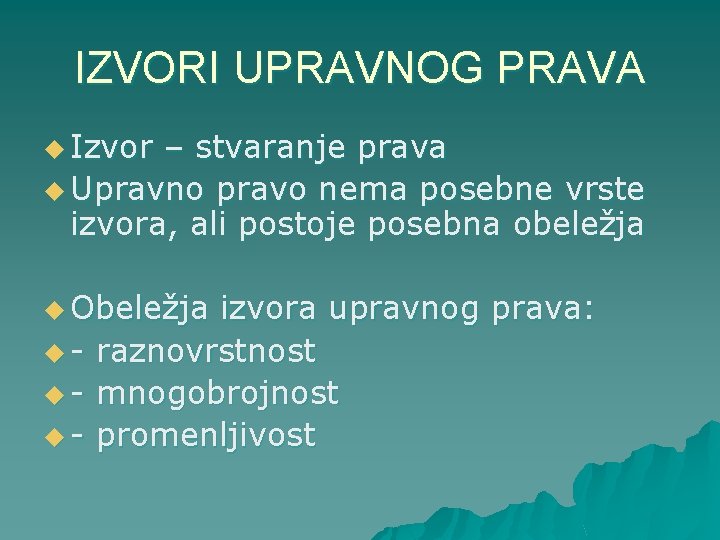 IZVORI UPRAVNOG PRAVA

Izvor – stvaranje prava

Upravno pravo nema posebne vrste izvora, ali postoje posebna obeležja

Obeležja izvora upravnog prava:

- raznovrstnost

- mnogobrojnost

- promenljivost